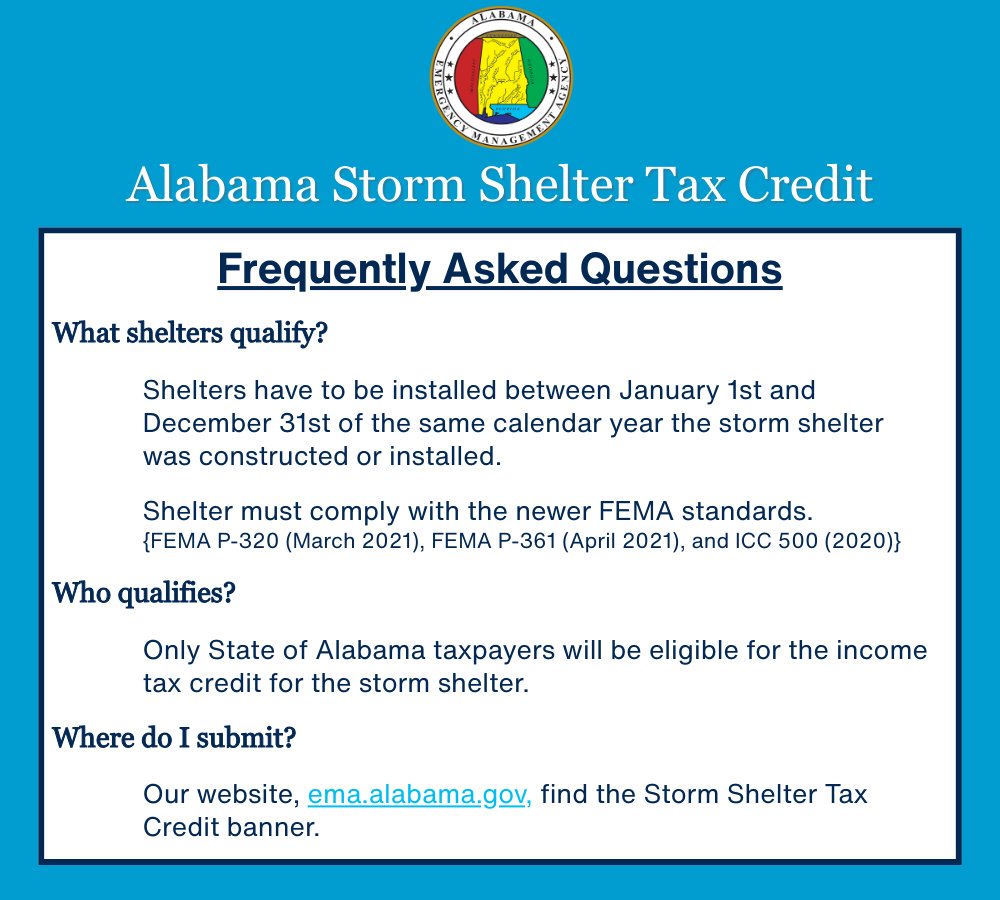 ALABAMA
EMERGENCY MANAGEMENT AGENCY

Alabama Storm Shelter Tax Credit

Frequently Asked Questions

What shelters qualify?

Shelters have to be installed between January 1st and December 31st of the same calendar year the storm shelter was constructed or installed.

Shelter must comply with the newer FEMA standards. {FEMA P-320 (March 2021), FEMA P-361 (April 2021), and ICC 500 (2020)}

Who qualifies?

Only State of Alabama taxpayers will be eligible for the income tax credit for the storm shelter.

Where do I submit?

Our website, ema.alabama.gov, find the Storm Shelter Tax Credit banner.